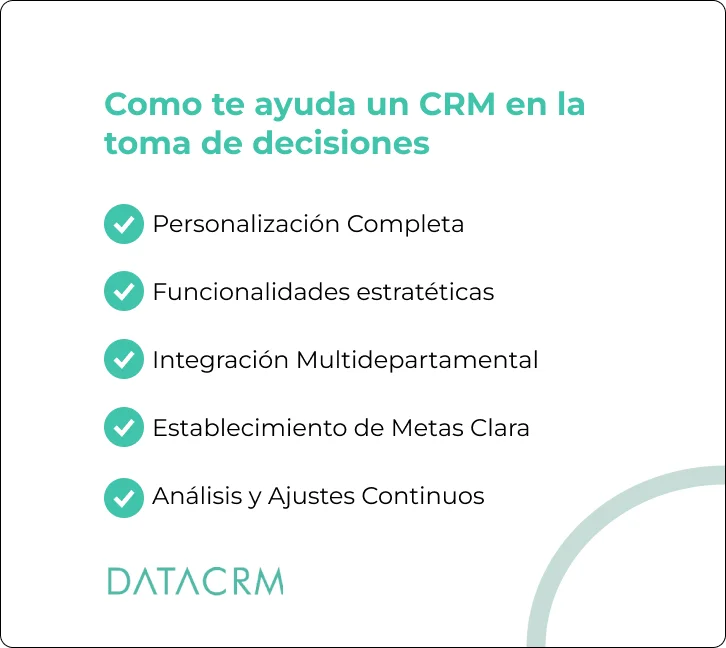 Como te ayuda un CRM en la toma de decisiones

Personalización Completa

Funcionalidades estratéticas

Integración Multidepartamental

Establecimiento de Metas Clara

Análisis y Ajustes Continuos

DATACRM